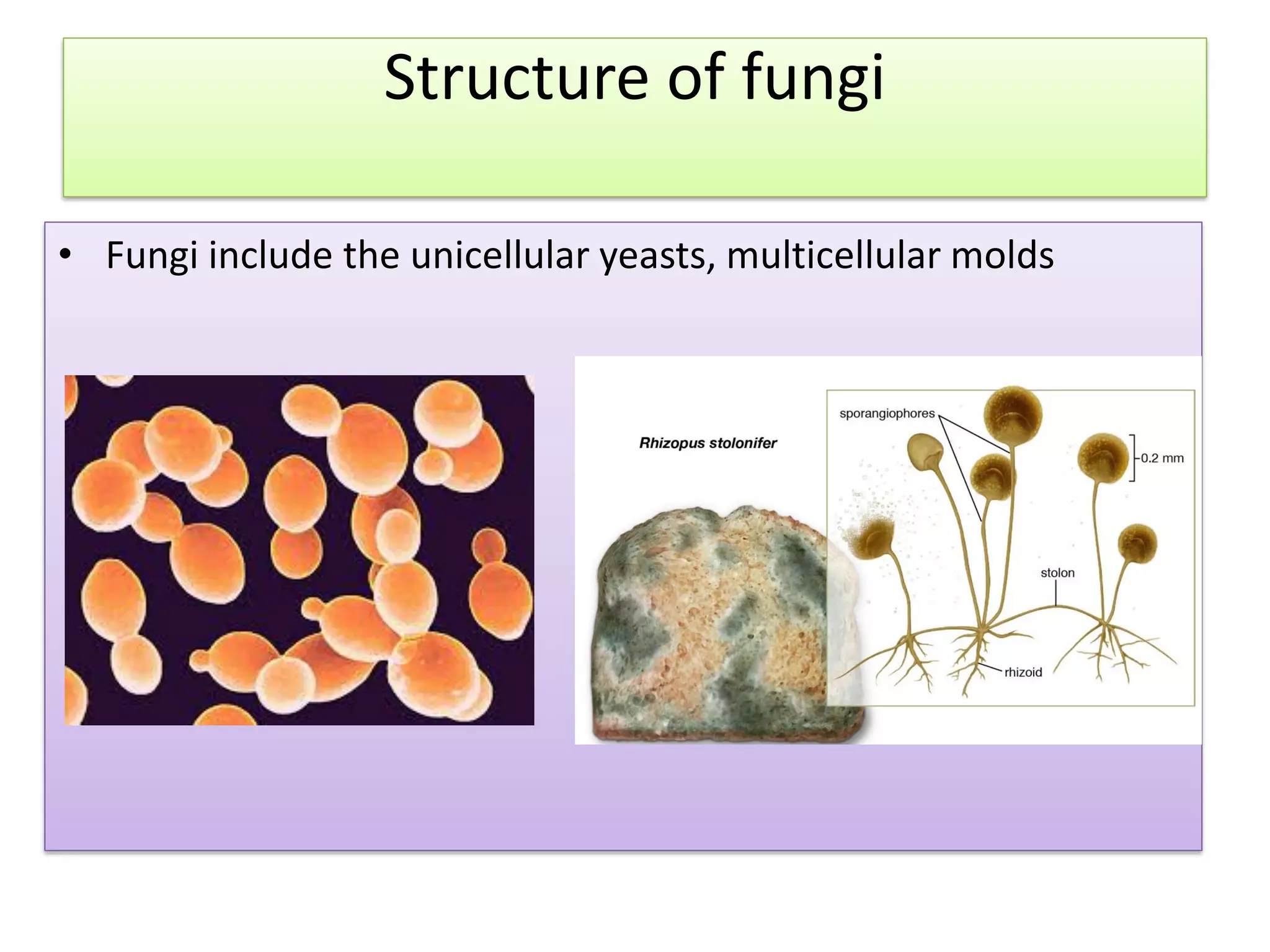 Structure of fungi

• Fungi include the unicellular yeasts, multicellular molds

Rhizopus stolonifer

sporangiophores

0.2 mm

stolon

rhizoid